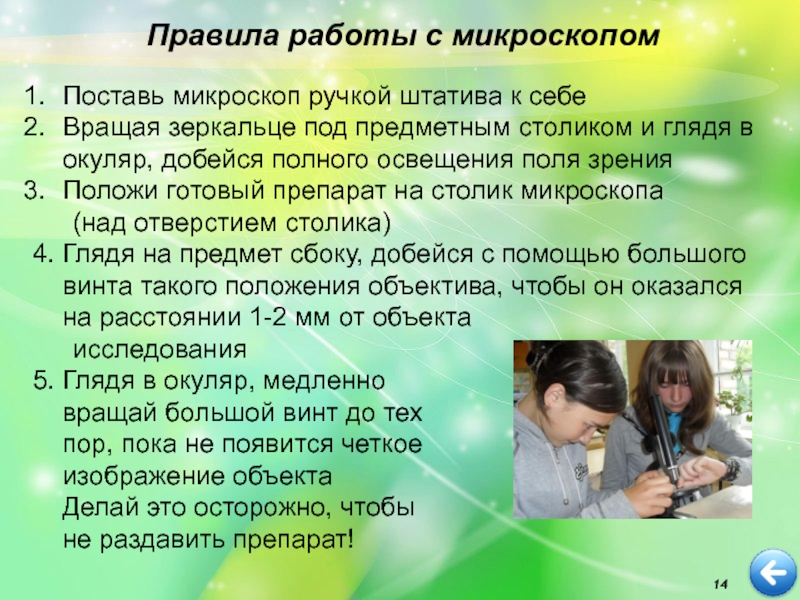 Правила работы с микроскопом

1. Поставь микроскоп ручкой штатива к себе
2. Вращая зеркальце под предметным столиком и глядя в окуляр, добейся полного освещения поля зрения
3. Положи готовый препарат на столик микроскопа (над отверстием столика)
4. Глядя на предмет сбоку, добейся с помощью большого винта такого положения объектива, чтобы он оказался на расстоянии 1-2 мм от объекта исследования
5. Глядя в окуляр, медленно вращай большой винт до тех пор, пока не появится четкое изображение объекта
Делай это осторожно, чтобы не раздавить препарат!

14